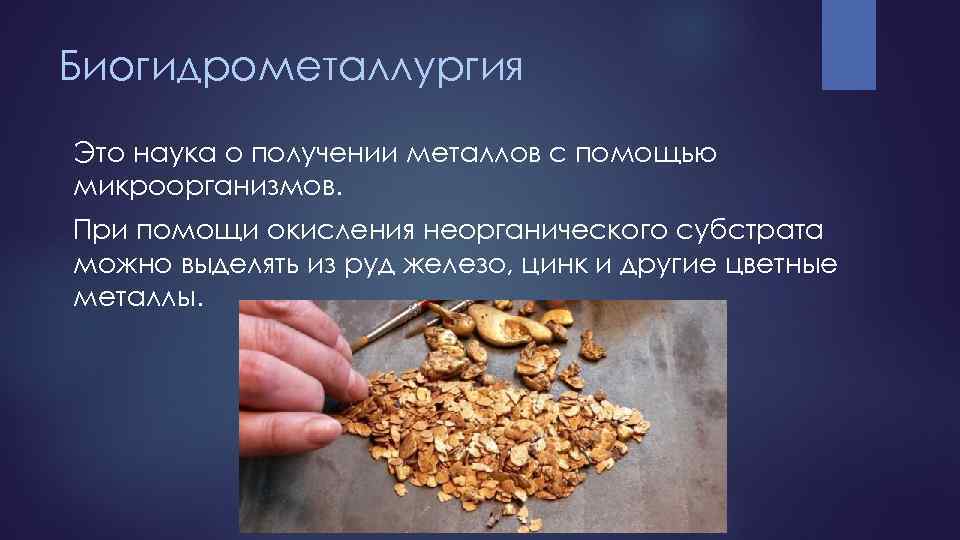 Биогидрометаллургия

Это наука о получении металлов с помощью микроорганизмов.

При помощи окисления неорганического субстрата можно выделять из руд железо, цинк и другие цветные металлы.